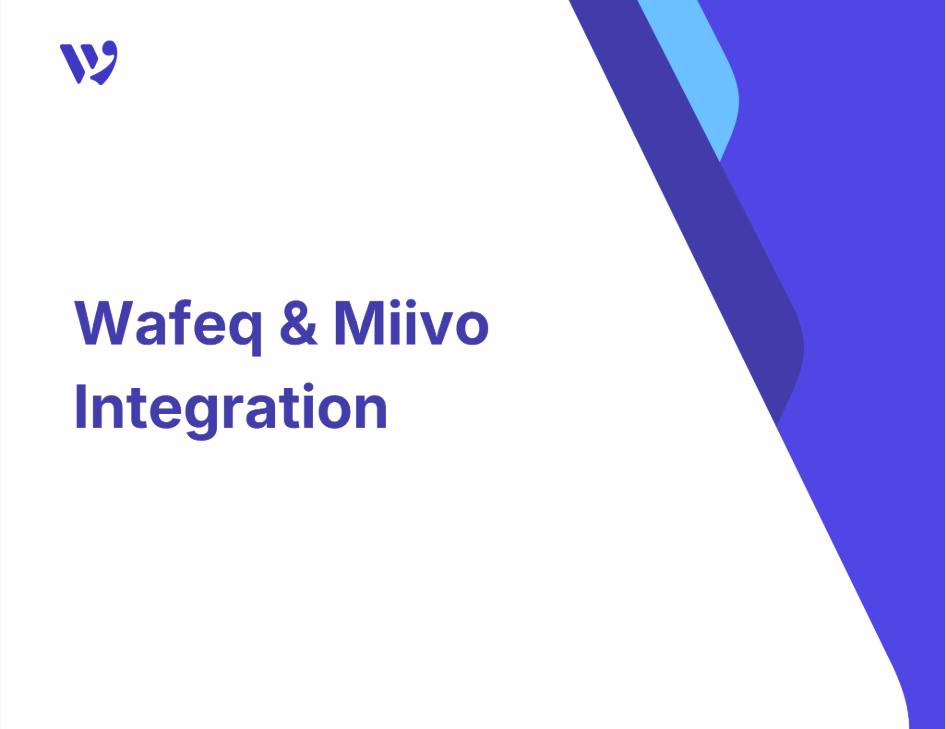 Wafeq & Miivo Integration